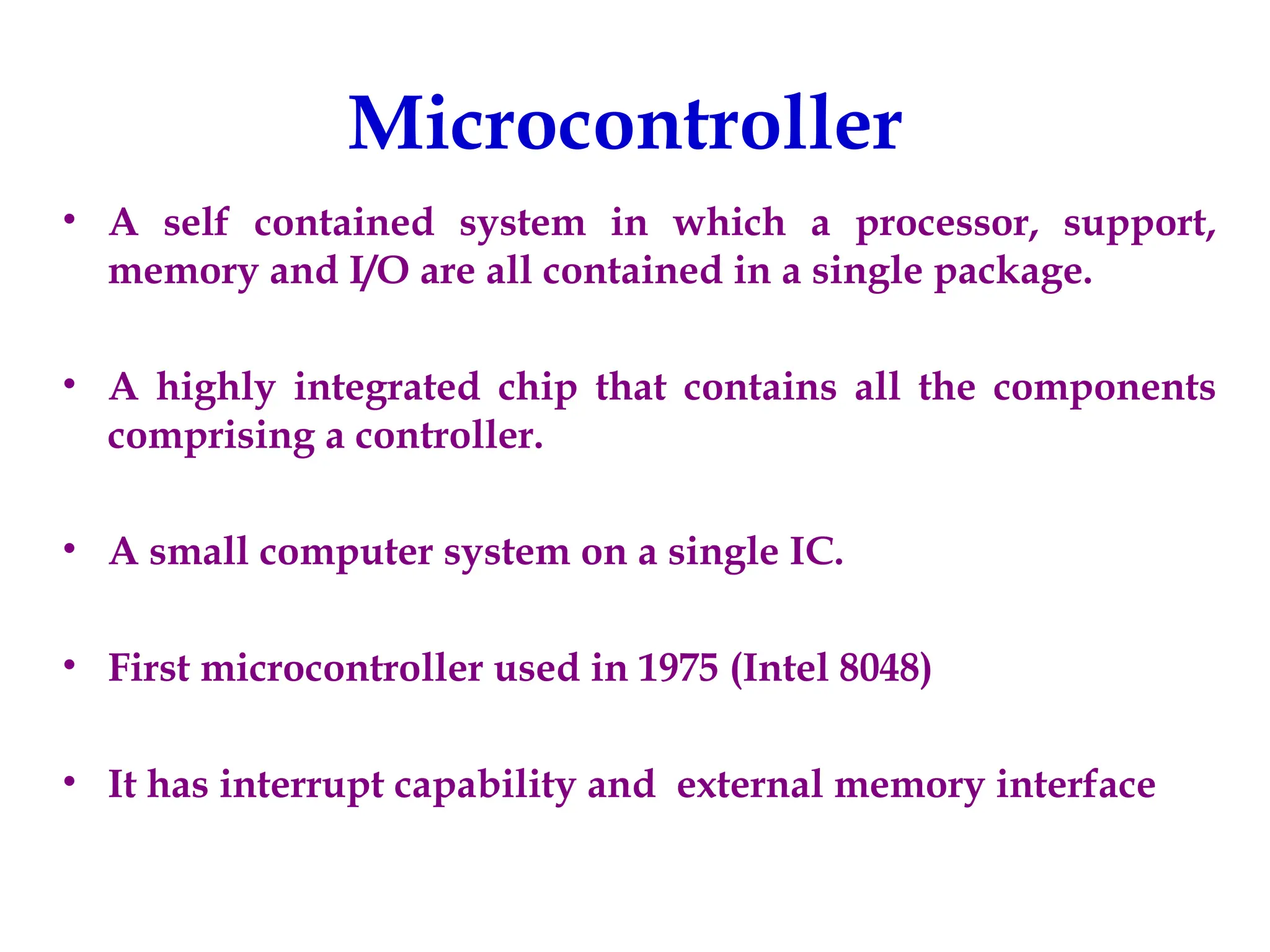 Microcontroller

• A self contained system in which a processor, support, memory and I/O are all contained in a single package.

• A highly integrated chip that contains all the components comprising a controller.

• A small computer system on a single IC.

• First microcontroller used in 1975 (Intel 8048)

• It has interrupt capability and external memory interface